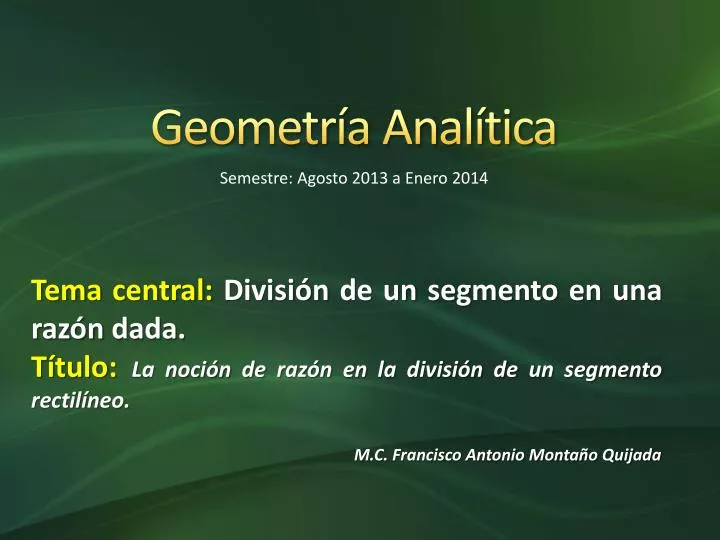 Geometría Analítica

Semestre: Agosto 2013 a Enero 2014

Tema central: División de un segmento en una razón dada.

Título: La noción de razón en la división de un segmento rectilíneo.

M.C. Francisco Antonio Montaño Quijada